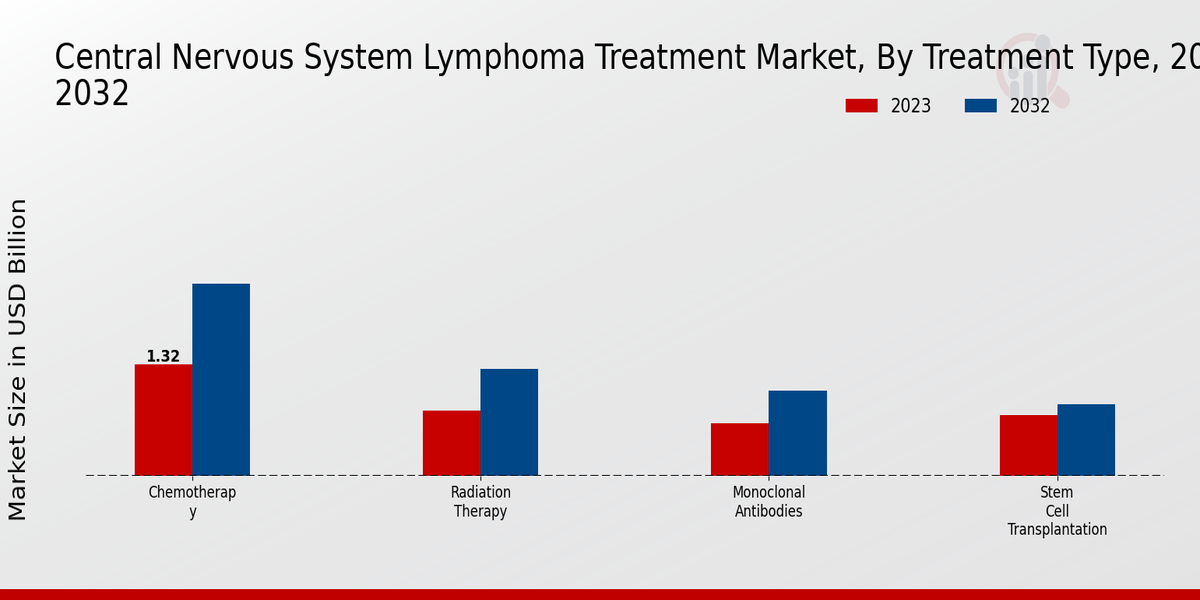 Central Nervous System Lymphoma Treatment Market, By Treatment Type, 20
2032

2023
2032

Market Size in USD Billion

1.32

Chemotherap
y

Radiation
Therapy

Monoclonal
Antibodies

Stem
Cell
Transplantation